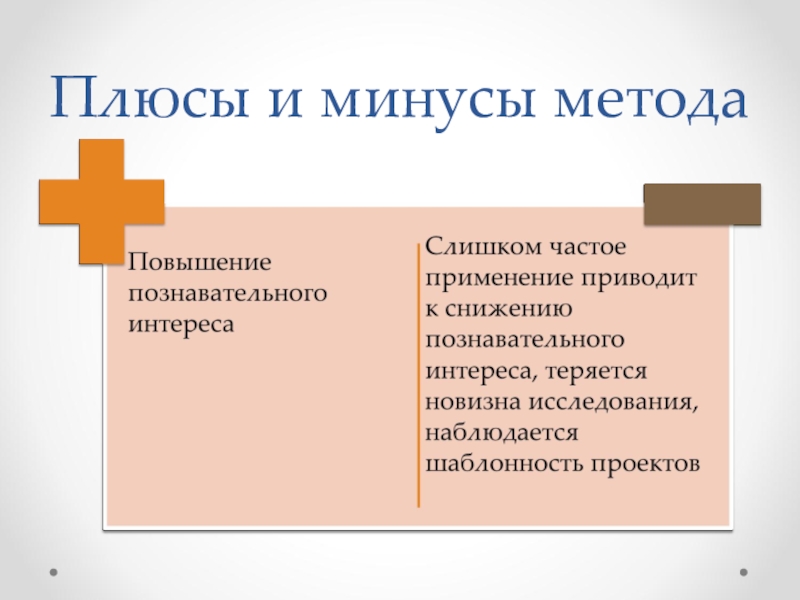 Плюсы и минусы метода

Повышение познавательного интереса

Слишком частое применение приводит к снижению познавательного интереса, теряется новизна исследования, наблюдается шаблонность проектов